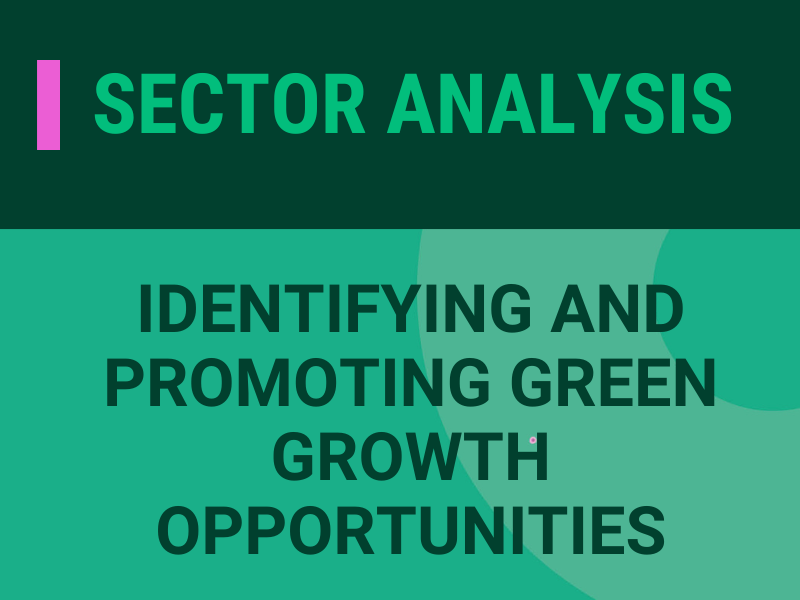 SECTOR ANALYSIS

IDENTIFYING AND PROMOTING GREEN GROWTH OPPORTUNITIES